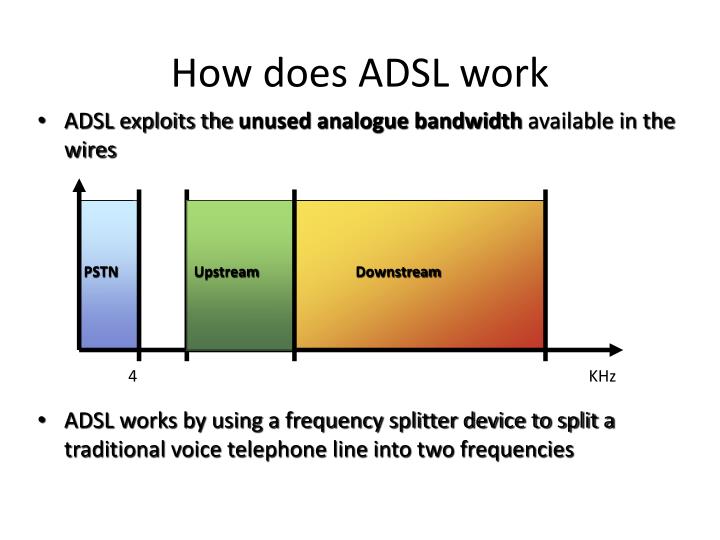 How does ADSL work

• ADSL exploits the unused analogue bandwidth available in the wires

PSTN

Upstream

Downstream

4

KHz

• ADSL works by using a frequency splitter device to split a traditional voice telephone line into two frequencies